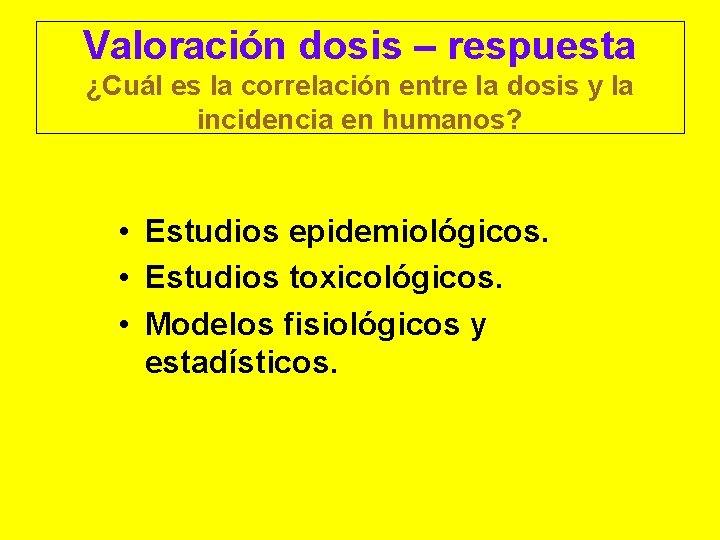 Valoración dosis – respuesta
¿Cuál es la correlación entre la dosis y la incidencia en humanos?

• Estudios epidemiológicos.
• Estudios toxicológicos.
• Modelos fisiológicos y estadísticos.